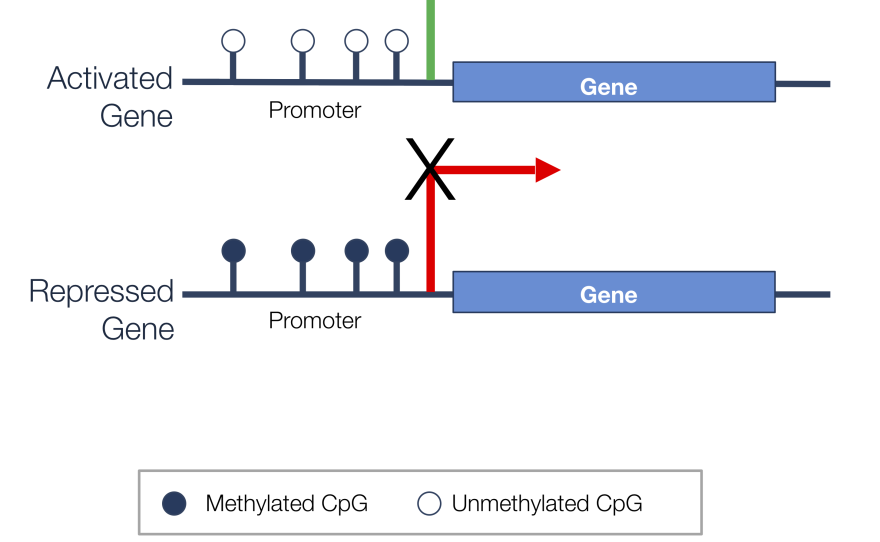 Activated Gene

Promoter

Gene

X

Repressed Gene

Promoter

Gene

Methylated CpG

Unmethylated CpG